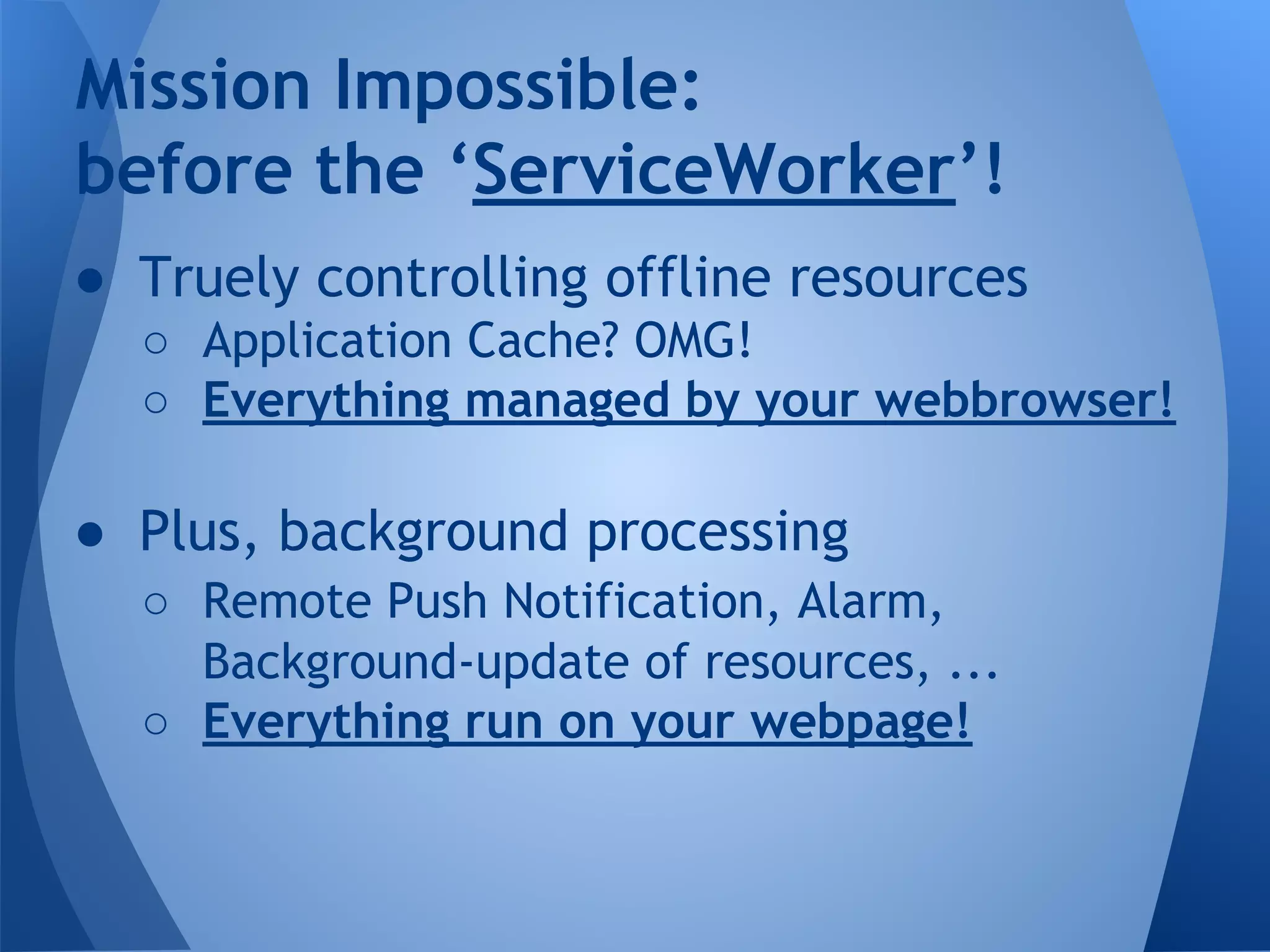 Mission Impossible:
before the ‘ServiceWorker’!

● Truely controlling offline resources
○ Application Cache? OMG!
○ Everything managed by your webbrowser!

● Plus, background processing
○ Remote Push Notification, Alarm, Background-update of resources, ...
○ Everything run on your webpage!